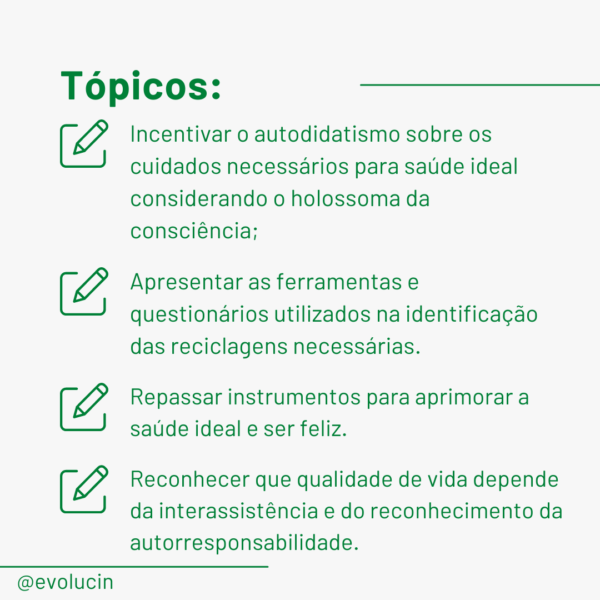 Tópicos:

Incentivar o autodidatismo sobre os cuidados necessários para saúde ideal considerando o holossoma da consciência;

Apresentar as ferramentas e questionários utilizados na identificação das reciclagens necessárias.

Repassar instrumentos para aprimorar a saúde ideal e ser feliz.

Reconhecer que qualidade de vida depende da interassistência e do reconhecimento da autorresponsabilidade.

@evolucin